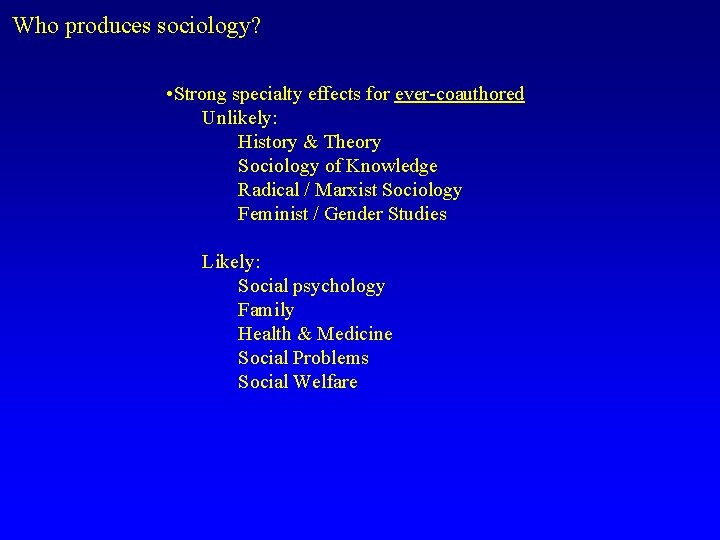 Who produces sociology?

•Strong specialty effects for ever-coauthored
Unlikely:
History & Theory
Sociology of Knowledge
Radical / Marxist Sociology
Feminist / Gender Studies

Likely:
Social psychology
Family
Health & Medicine
Social Problems
Social Welfare